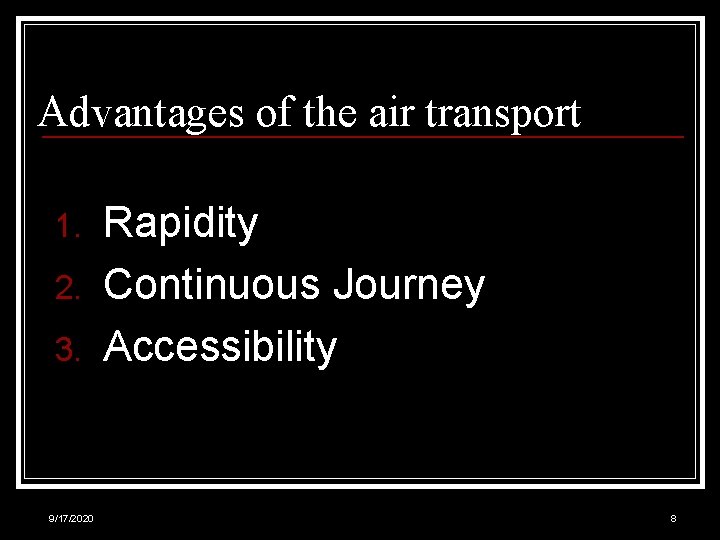 Advantages of the air transport

1. Rapidity
2. Continuous Journey
3. Accessibility

9/17/2020

8